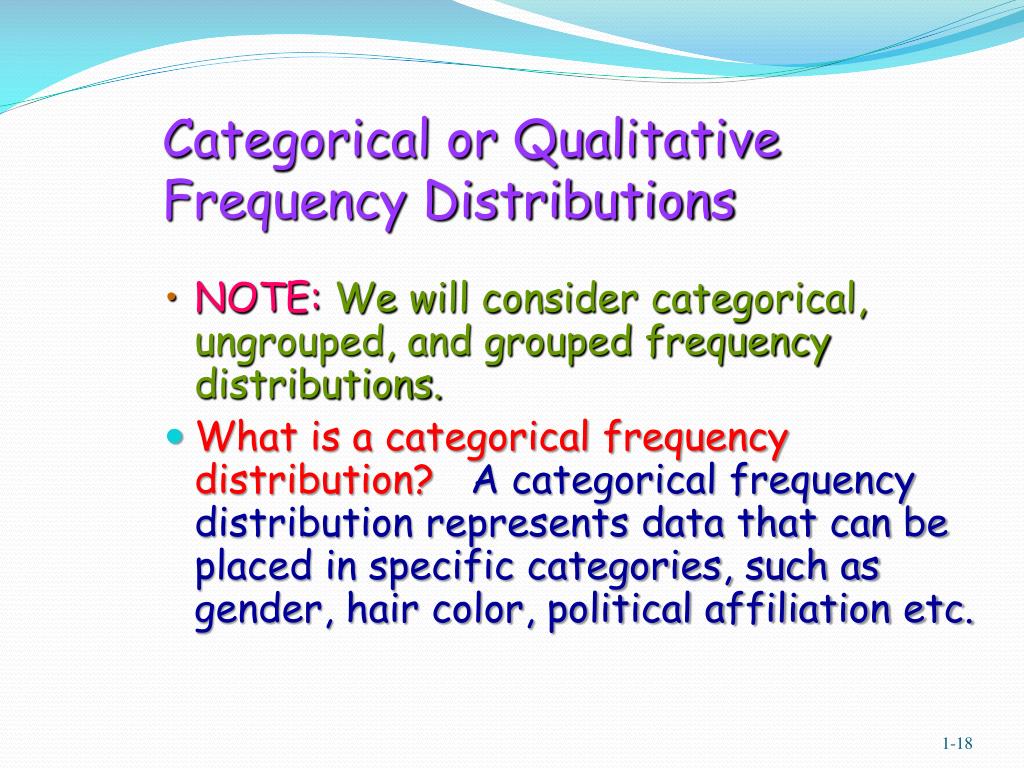 Categorical or Qualitative Frequency Distributions

• NOTE: We will consider categorical, ungrouped, and grouped frequency distributions.

• What is a categorical frequency distribution? A categorical frequency distribution represents data that can be placed in specific categories, such as gender, hair color, political affiliation etc.

1-18